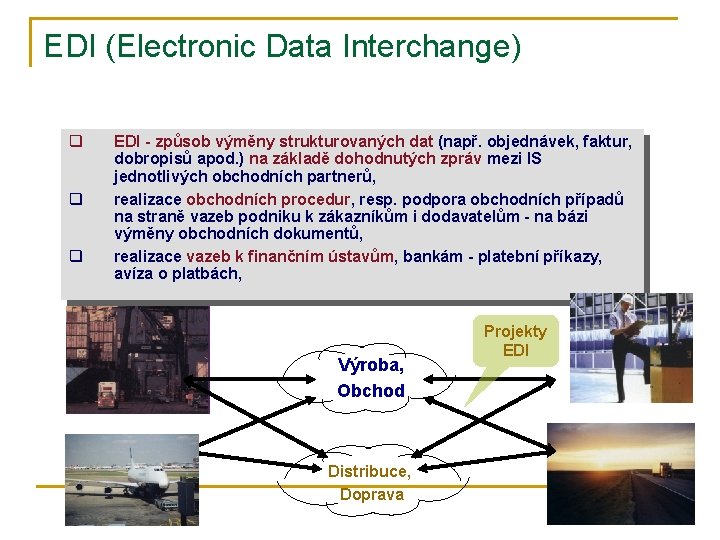 EDI (Electronic Data Interchange)

❑ EDI - způsob výměny strukturovaných dat (např. objednávek, faktur, dobropisů apod.) na základě dohodnutých zpráv mezi IS jednotlivých obchodních partnerů,

❑ realizace obchodních procedur, resp. podpora obchodních případů na straně vazeb podniku k zákazníkům i dodavatelům - na bázi výměny obchodních dokumentů,

❑ realizace vazeb k finančním ústavům, bankám - platební příkazy, avíza o platbách,

Projekty EDI

Výroba, Obchod

Distribuce, Doprava